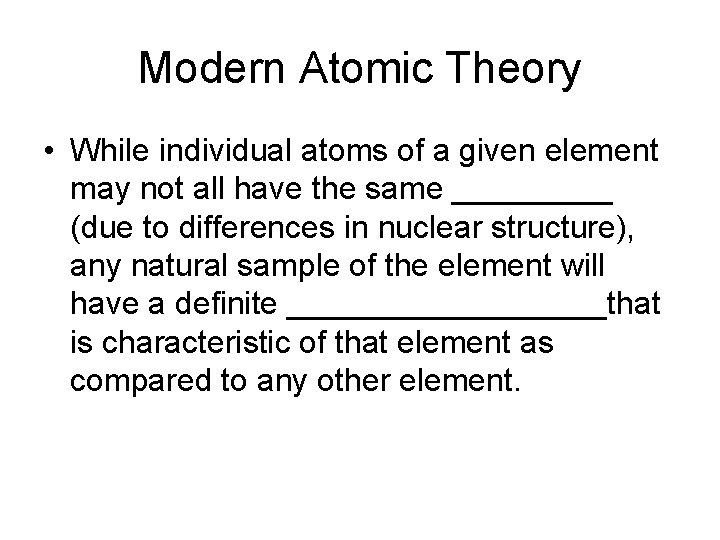 Modern Atomic Theory

• While individual atoms of a given element may not all have the same _________ (due to differences in nuclear structure), any natural sample of the element will have a definite __________________that is characteristic of that element as compared to any other element.